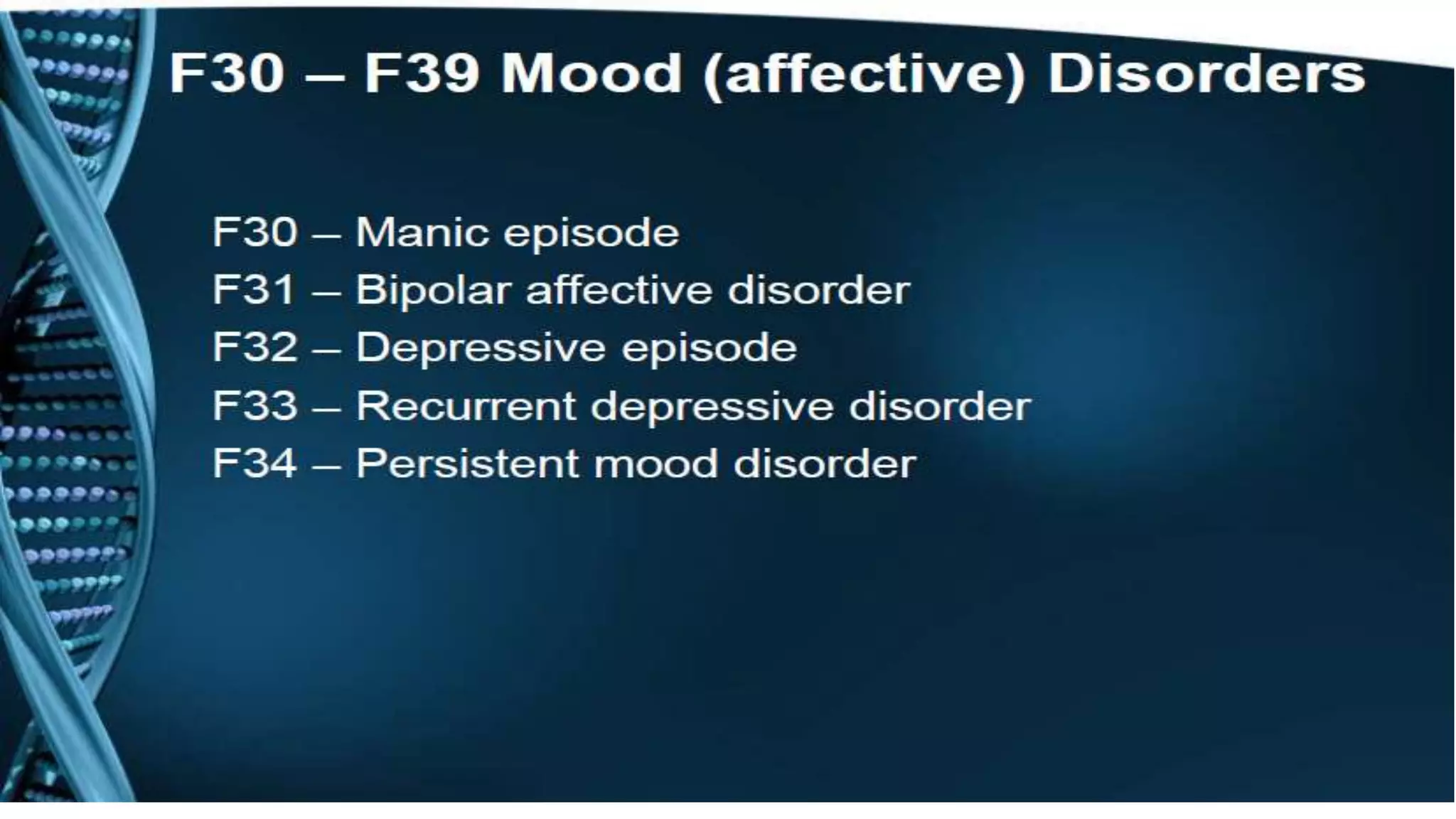 F30 – F39 Mood (affective) Disorders

F30 – Manic episode
F31 – Bipolar affective disorder
F32 – Depressive episode
F33 – Recurrent depressive disorder
F34 – Persistent mood disorder